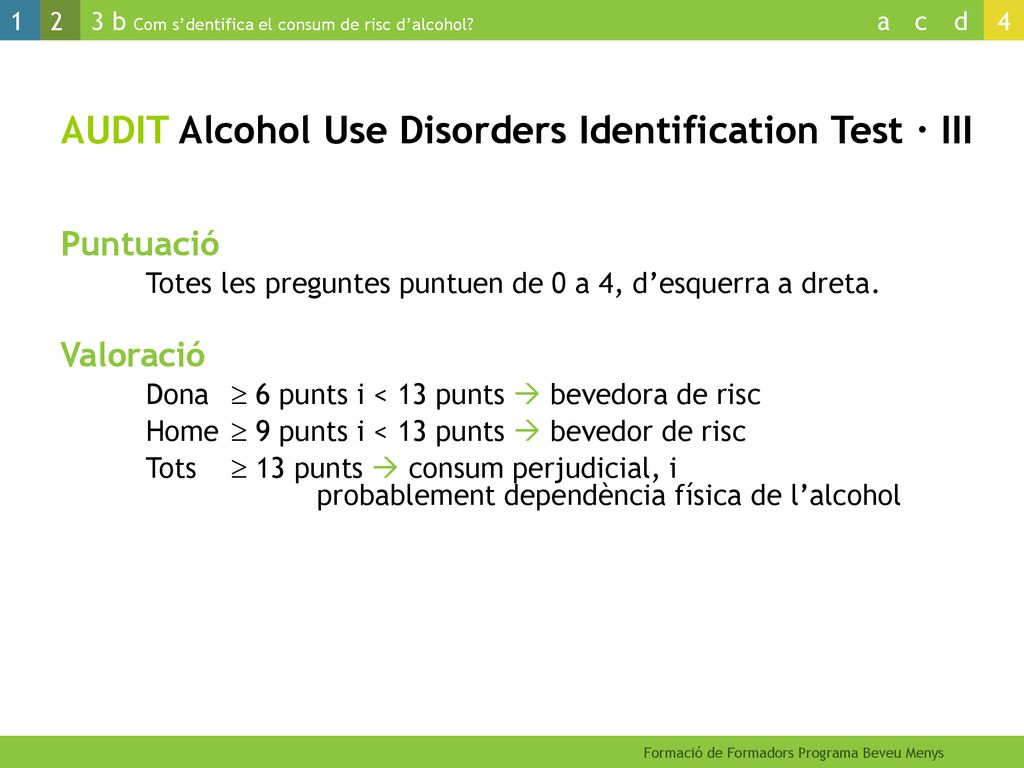 1 2 3 b Com s'dentifica el consum de risc d'alcohol? a c d 4

AUDIT Alcohol Use Disorders Identification Test · III

Puntuació

Totes les preguntes puntuen de 0 a 4, d'esquerra a dreta.

Valoració

Dona $\geq$ 6 punts i < 13 punts → bevedora de risc

Home $\geq$ 9 punts i < 13 punts → bevedor de risc

Tots $\geq$ 13 punts → consum perjudicial, i probablement dependència física de l'alcohol

Formació de Formadors Programa Beveu Menys